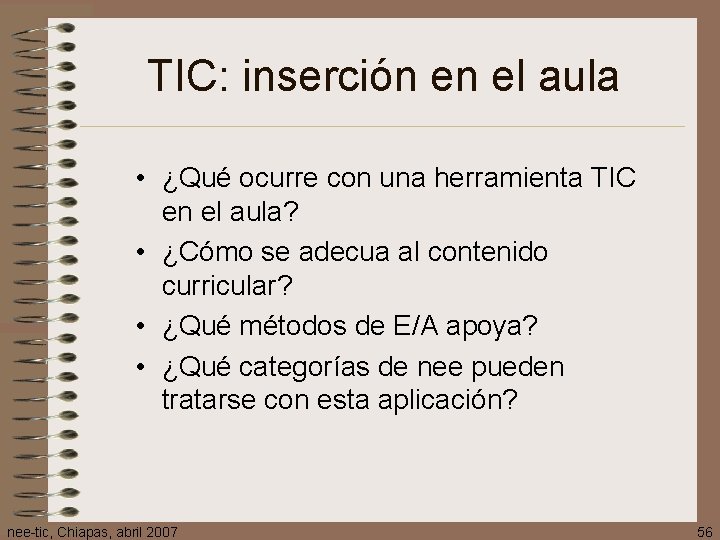 TIC: inserción en el aula

• ¿Qué ocurre con una herramienta TIC en el aula?
• ¿Cómo se adecua al contenido curricular?
• ¿Qué métodos de E/A apoya?
• ¿Qué categorías de nee pueden tratarse con esta aplicación?

nee-tic, Chiapas, abril 2007

56